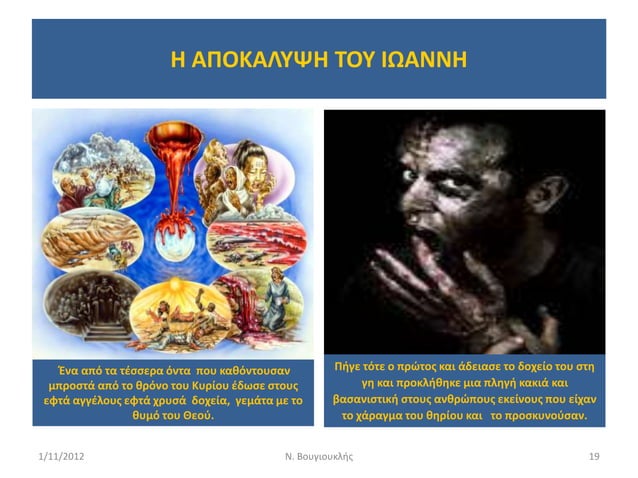 Η ΑΠΟΚΑΛΥΨΗ ΤΟΥ ΙΩΑΝΝΗ

Ένα από τα τέσσερα όντα που καθόντουσαν μπροστά από το θρόνο του Κυρίου έδωσε στους εφτά αγγέλους εφτά χρυσά δοχεία, γεμάτα με το θυμό του Θεού.

Πήγε τότε ο πρώτος και άδειασε το δοχείο του στη γη και προκλήθηκε μια πληγή κακιά και βασανιστική στους ανθρώπους εκείνους που είχαν το χάραγμα του θηρίου και το προσκυνούσαν.

1/11/2012

Ν. Βουγιουκλής

19